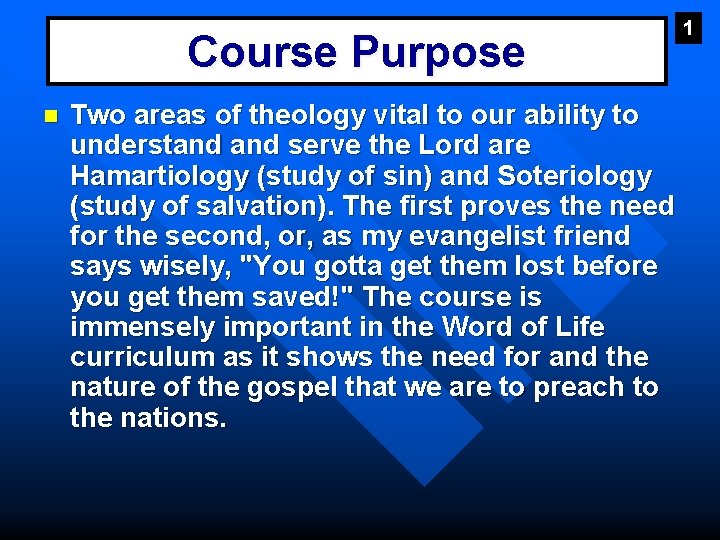 Course Purpose

1

Two areas of theology vital to our ability to understand and serve the Lord are Hamartiology (study of sin) and Soteriology (study of salvation). The first proves the need for the second, or, as my evangelist friend says wisely, "You gotta get them lost before you get them saved!" The course is immensely important in the Word of Life curriculum as it shows the need for and the nature of the gospel that we are to preach to the nations.